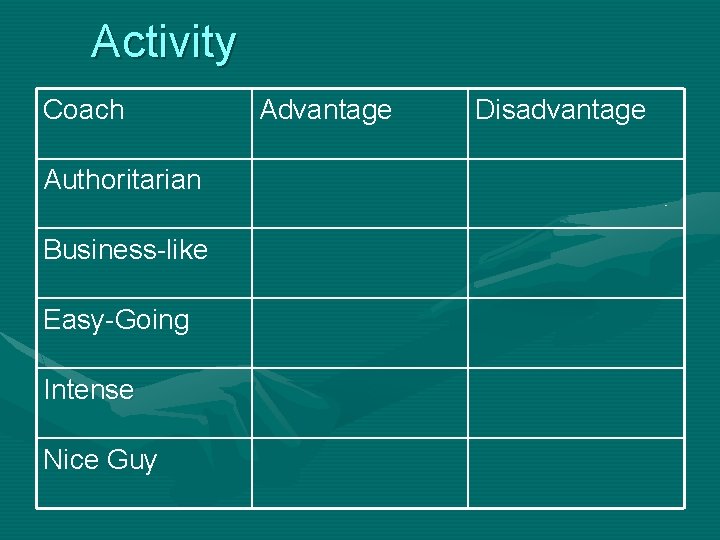 Activity

| Coach | Advantage | Disadvantage |
|---|---|---|
| Authoritarian | | |
| Business-like | | |
| Easy-Going | | |
| Intense | | |
| Nice Guy | | |